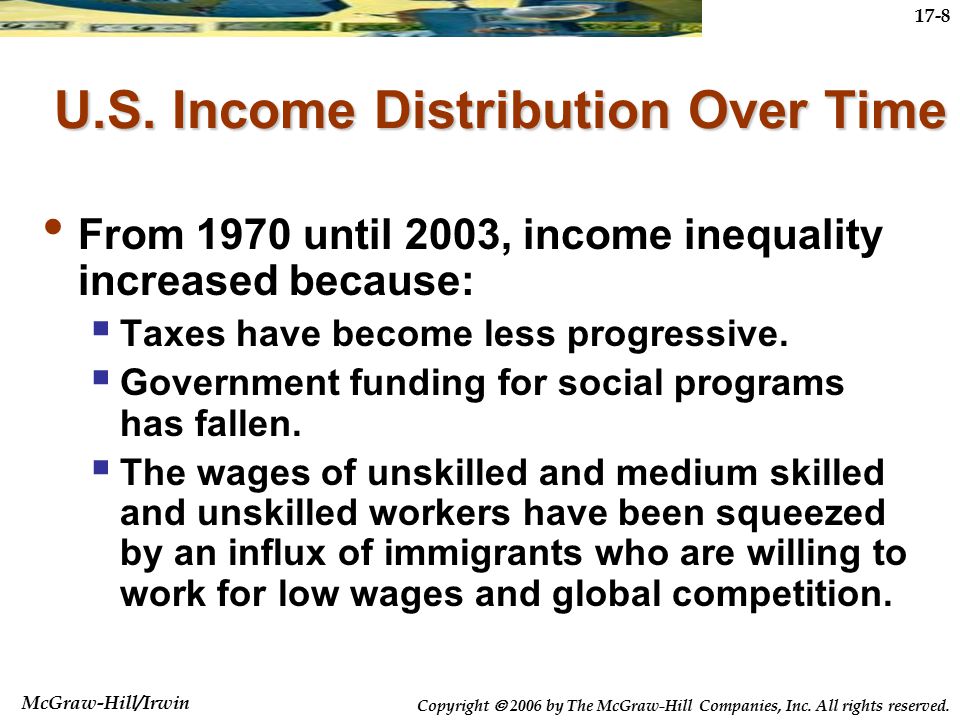 17-8

U.S. Income Distribution Over Time

• From 1970 until 2003, income inequality increased because:
▪ Taxes have become less progressive.
▪ Government funding for social programs has fallen.
▪ The wages of unskilled and medium skilled and unskilled workers have been squeezed by an influx of immigrants who are willing to work for low wages and global competition.

McGraw-Hill/Irwin

Copyright © 2006 by The McGraw-Hill Companies, Inc. All rights reserved.